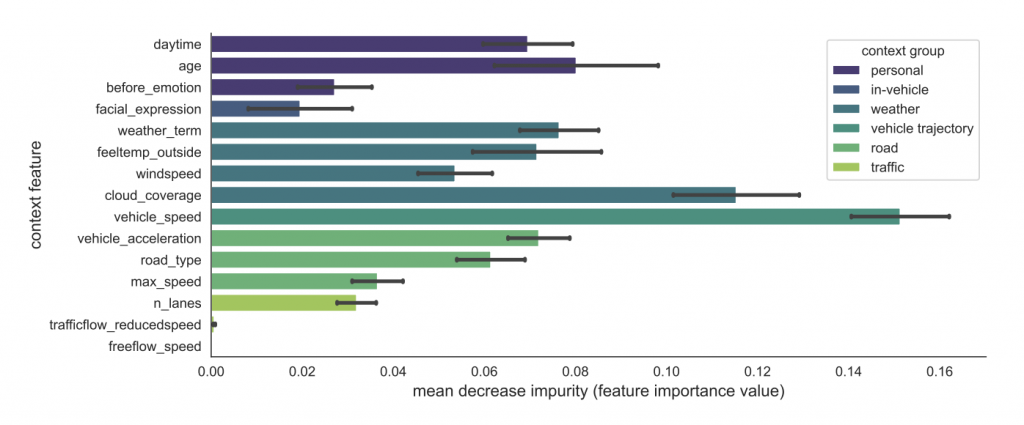 context feature

daytime
age
before_emotion
facial_expression
weather_term
feeltemp_outside
windspeed
cloud_coverage
vehicle_speed
vehicle_acceleration
road_type
max_speed
n_lanes
trafficflow_reducedspeed
freeflow_speed

0.00 0.02 0.04 0.06 0.08 0.10 0.12 0.14 0.16

mean decrease impurity (feature importance value)

context group
personal
in-vehicle
weather
vehicle trajectory
road
traffic